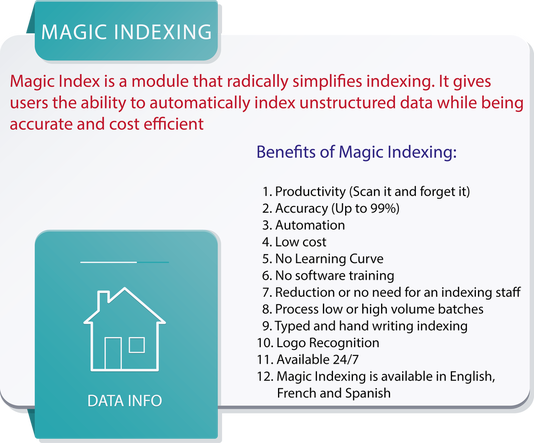 MAGIC INDEXING

Magic Index is a module that radically simplifies indexing. It gives users the ability to automatically index unstructured data while being accurate and cost efficient

Benefits of Magic Indexing:

1. Productivity (Scan it and forget it)
2. Accuracy (Up to 99%)
3. Automation
4. Low cost
5. No Learning Curve
6. No software training
7. Reduction or no need for an indexing staff
8. Process low or high volume batches
9. Typed and hand writing indexing
10. Logo Recognition
11. Available 24/7
12. Magic Indexing is available in English, French and Spanish

DATA INFO